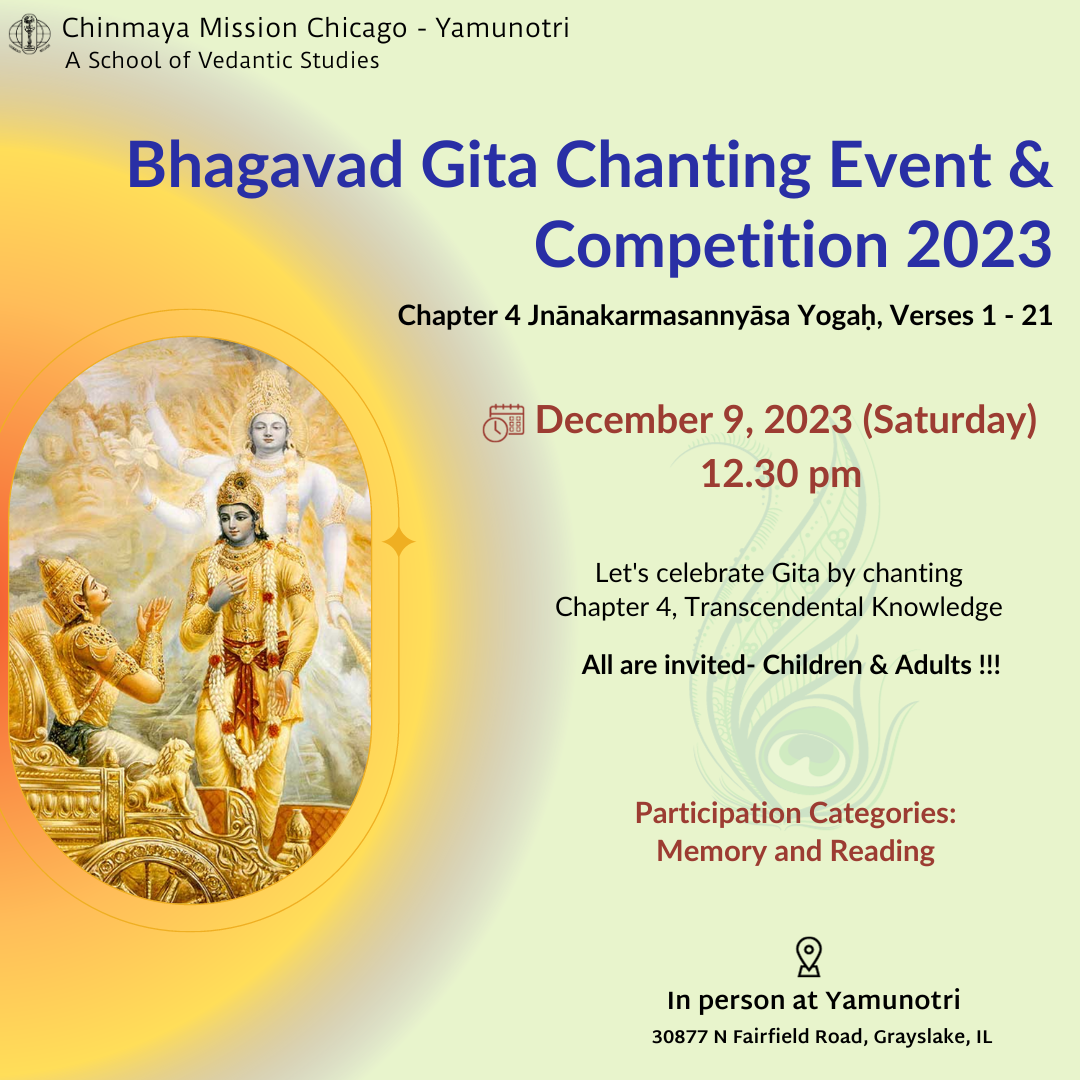 Chinmaya Mission Chicago - Yamunotri
A School of Vedantic Studies

Bhagavad Gita Chanting Event & Competition 2023

Chapter 4 Jnānakarmasannyāsa Yogaḥ, Verses 1 - 21

December 9, 2023 (Saturday)
12.30 pm

Let's celebrate Gita by chanting
Chapter 4, Transcendental Knowledge

All are invited- Children & Adults !!!

Participation Categories:
Memory and Reading

In person at Yamunotri
30877 N Fairfield Road, Grayslake, IL